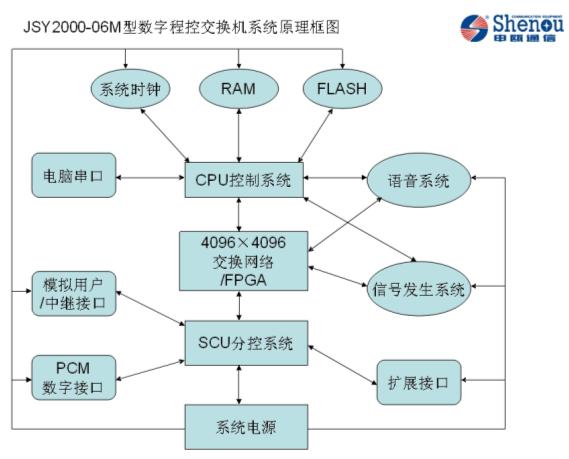 JSY2000-06M型数字程控交换机系统原理框图

Shenou
申瓯通信

系统时钟
RAM
FLASH
电脑串口
CPU控制系统
语音系统
4096×4096 交换网络 /FPGA
信号发生系统
模拟用户 /中继接口
SCU分控系统
PCM 数字接口
扩展接口
系统电源